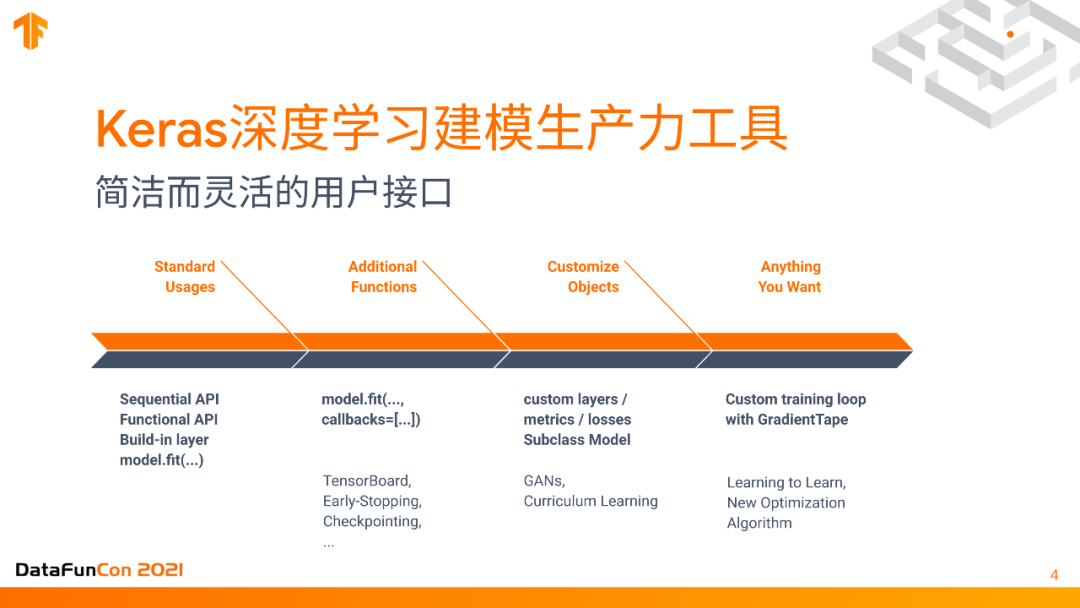 Keras深度学习建模生产力工具

简洁而灵活的用户接口

Standard Usages

Additional Functions

Customize Objects

Anything You Want

Sequential API
Functional API
Build-in layer
model.fit(...)

model.fit(...,
callbacks=[...])

TensorBoard,
Early-Stopping,
Checkpointing,
...

custom layers / metrics / losses
Subclass Model

GANs,
Curriculum Learning

Custom training loop with GradientTape

Learning to Learn,
New Optimization Algorithm

DataFunCon 2021

4